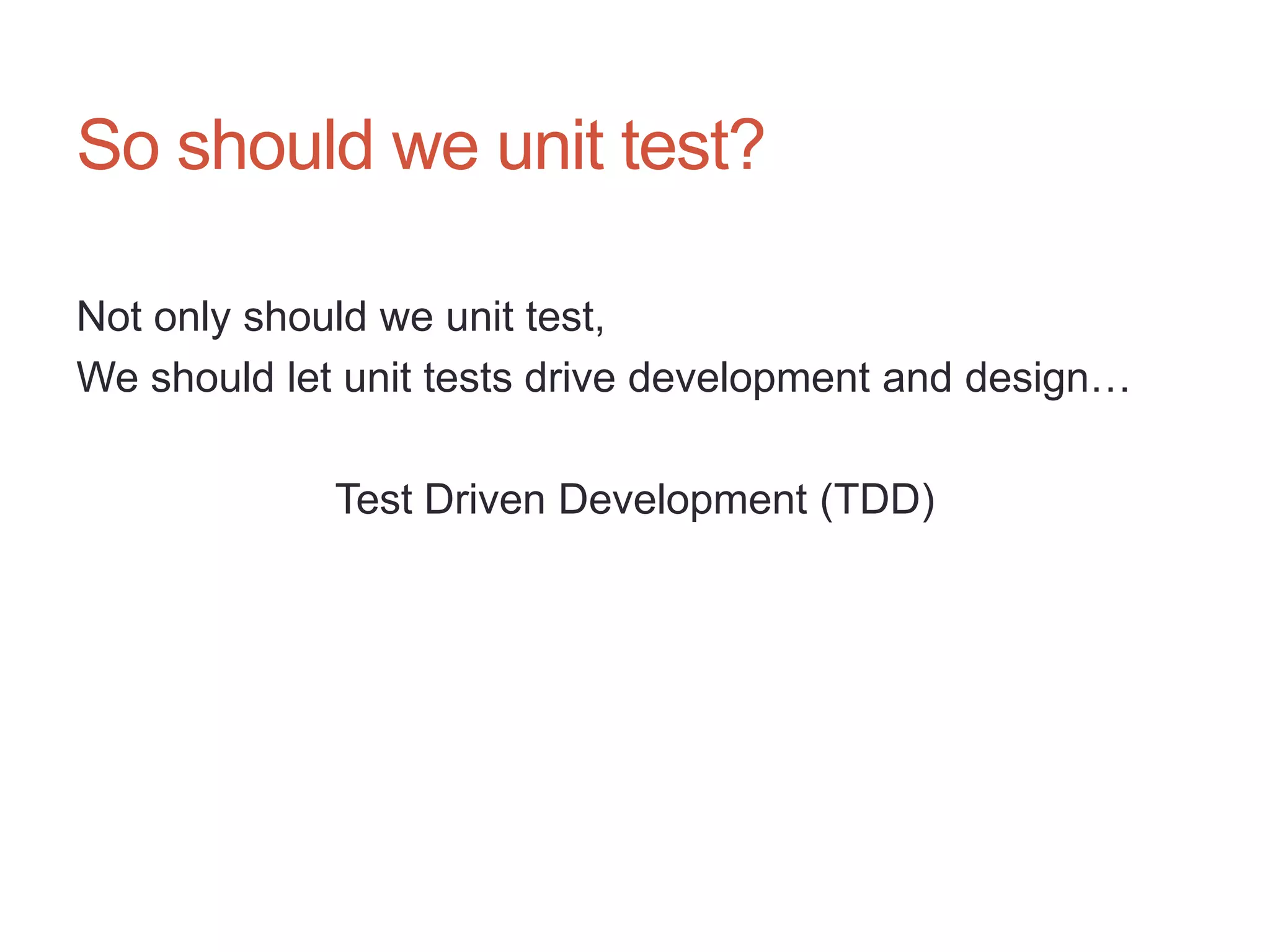 So should we unit test?

Not only should we unit test,
We should let unit tests drive development and design…

Test Driven Development (TDD)